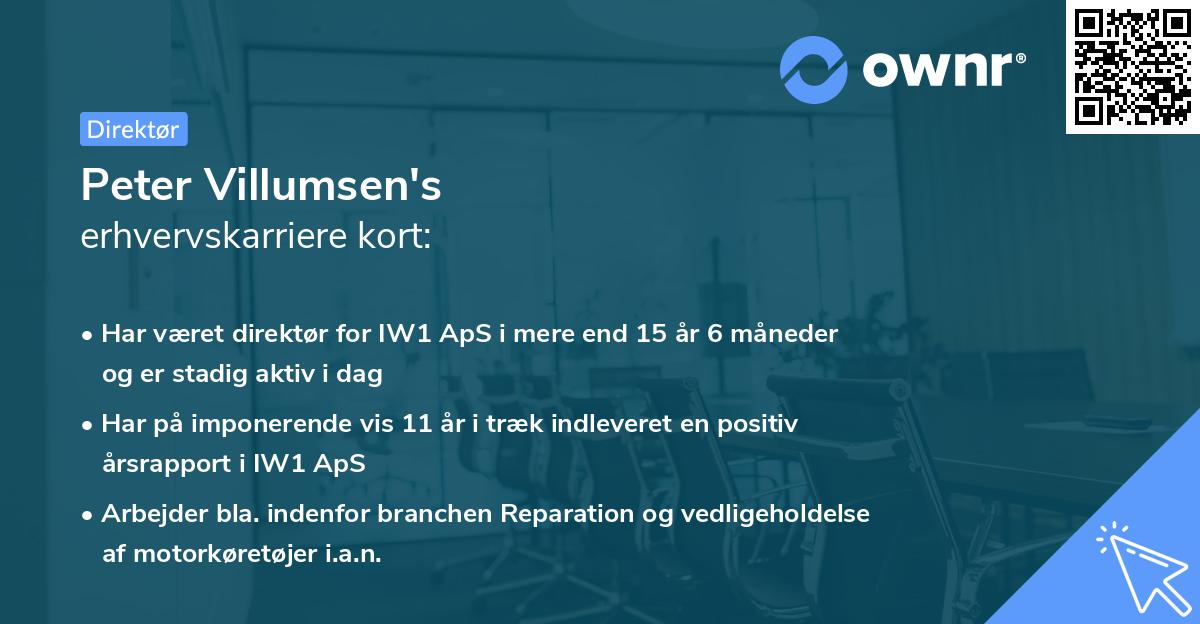 ownr®

Direktør

Peter Villumsen's
erhvervskarriere kort:

• Har været direktør for IW1 ApS i mere end 15 år 6 måneder og er stadig aktiv i dag

• Har på imponerende vis 11 år i træk indleveret en positiv årsrapport i IW1 ApS

• Arbejder bla. indenfor branchen Reparation og vedligeholdelse af motorkøretøjer i.a.n.